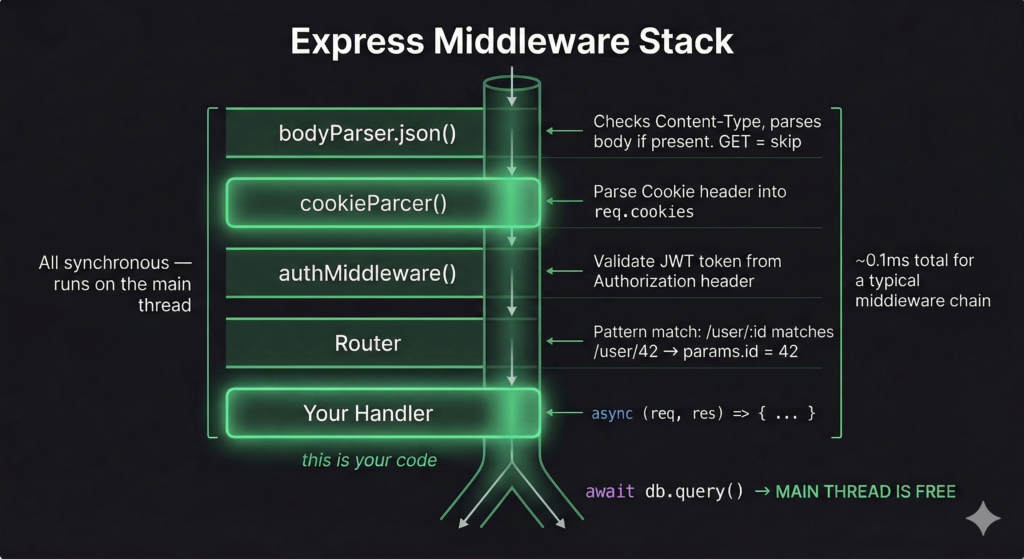 Express Middleware Stack

All synchronous — runs on the main thread

bodyParser.json()

cookieParcer()

authMiddleware()

Router

Your Handler

this is your code

Checks Content-Type, parses body if present. GET = skip

Parse Cookie header into req.cookies

Validate JWT token from Authorization header

Pattern match: /user/:id matches /user/42 → params.id = 42

async (req, res) => { ... }

~0.1ms total for a typical middleware chain

await db.query() → MAIN THREAD IS FREE